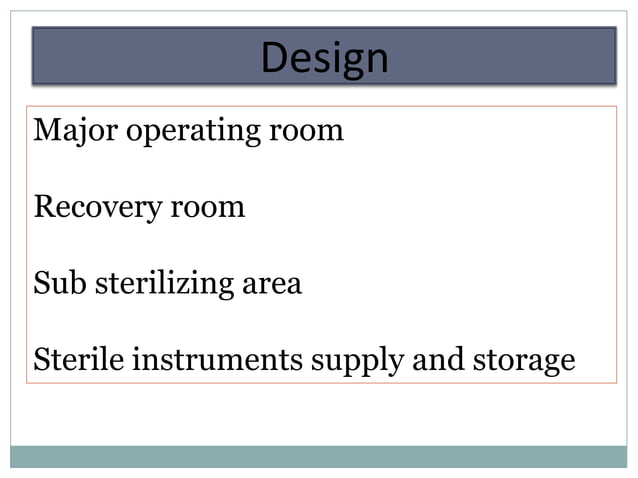 Design

Major operating room

Recovery room

Sub sterilizing area

Sterile instruments supply and storage